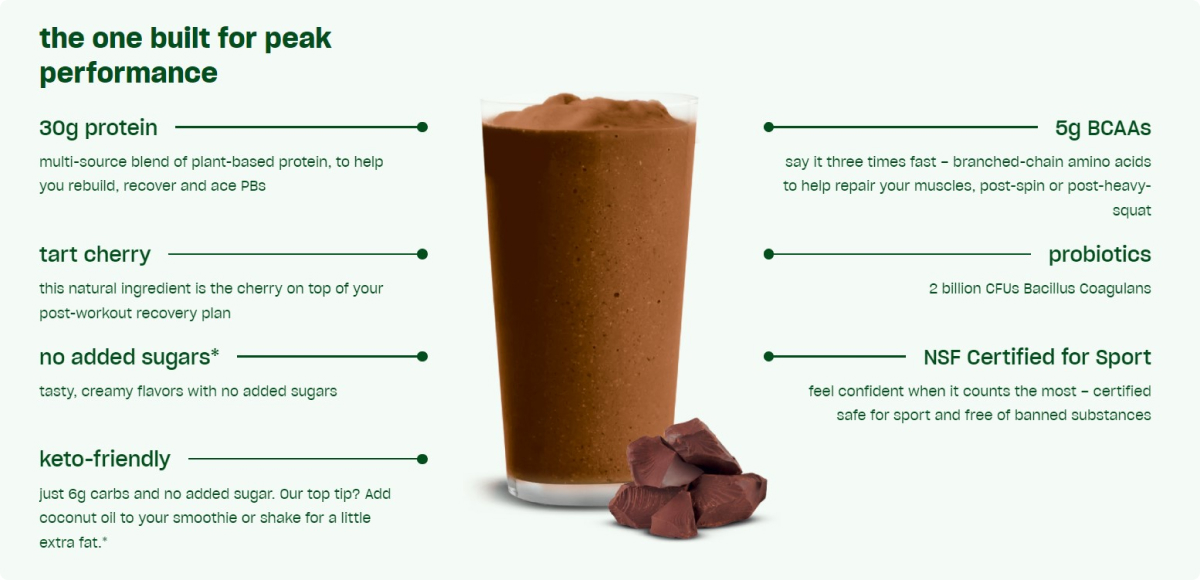 the one built for peak performance

30g protein

multi-source blend of plant-based protein, to help you rebuild, recover and ace PBs

tart cherry

this natural ingredient is the cherry on top of your post-workout recovery plan

no added sugars*

tasty, creamy flavors with no added sugars

keto-friendly

just 6g carbs and no added sugar. Our top tip? Add coconut oil to your smoothie or shake for a little extra fat.*

5g BCAAs

say it three times fast – branched-chain amino acids to help repair your muscles, post-spin or post-heavy-squat

probiotics

2 billion CFUs Bacillus Coagulans

NSF Certified for Sport

feel confident when it counts the most – certified safe for sport and free of banned substances